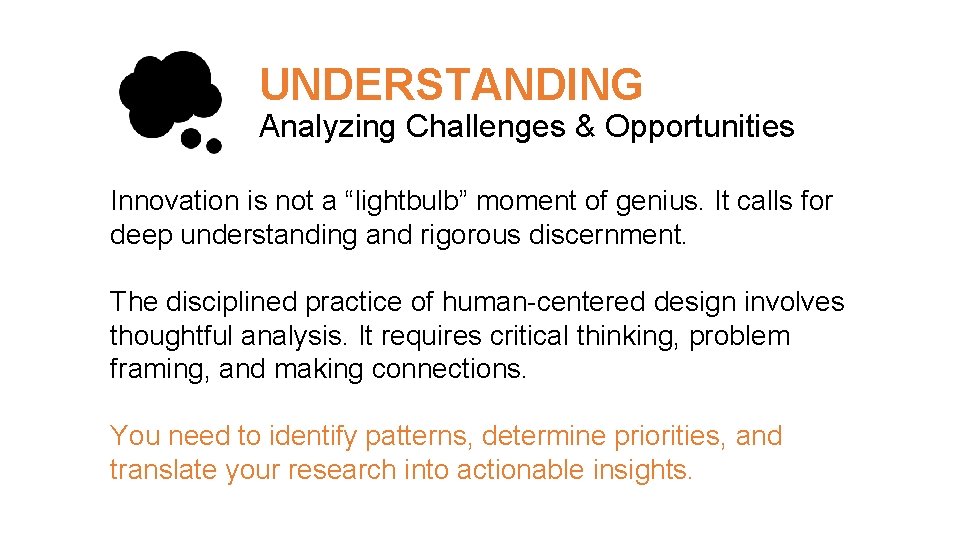 UNDERSTANDING
Analyzing Challenges & Opportunities

Innovation is not a “lightbulb” moment of genius. It calls for deep understanding and rigorous discernment.

The disciplined practice of human-centered design involves thoughtful analysis. It requires critical thinking, problem framing, and making connections.

You need to identify patterns, determine priorities, and translate your research into actionable insights.